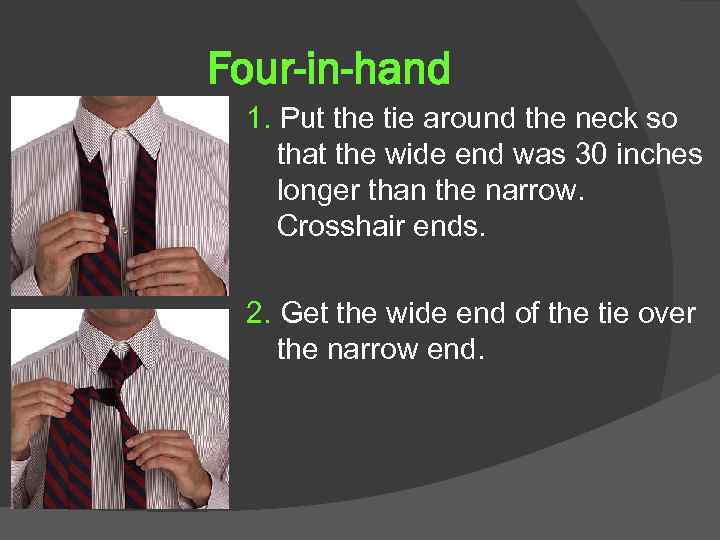 Four-in-hand

1. Put the tie around the neck so that the wide end was 30 inches longer than the narrow. Crosshair ends.

2. Get the wide end of the tie over the narrow end.